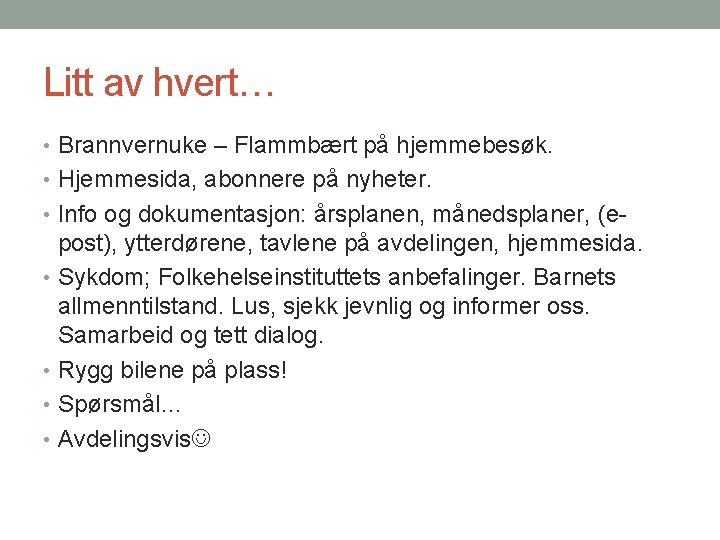 Litt av hvert…

• Brannvernuke – Flammbært på hjemmebesøk.
• Hjemmesida, abonnere på nyheter.
• Info og dokumentasjon: årsplanen, månedsplaner, (e-post), ytterdørene, tavlene på avdelingen, hjemmesida.
• Sykdom; Folkehelseinstituttets anbefalinger. Barnets allmenntilstand. Lus, sjekk jevnlig og informer oss. Samarbeid og tett dialog.
• Rygg bilene på plass!
• Spørsmål…
• Avdelingsvis☺